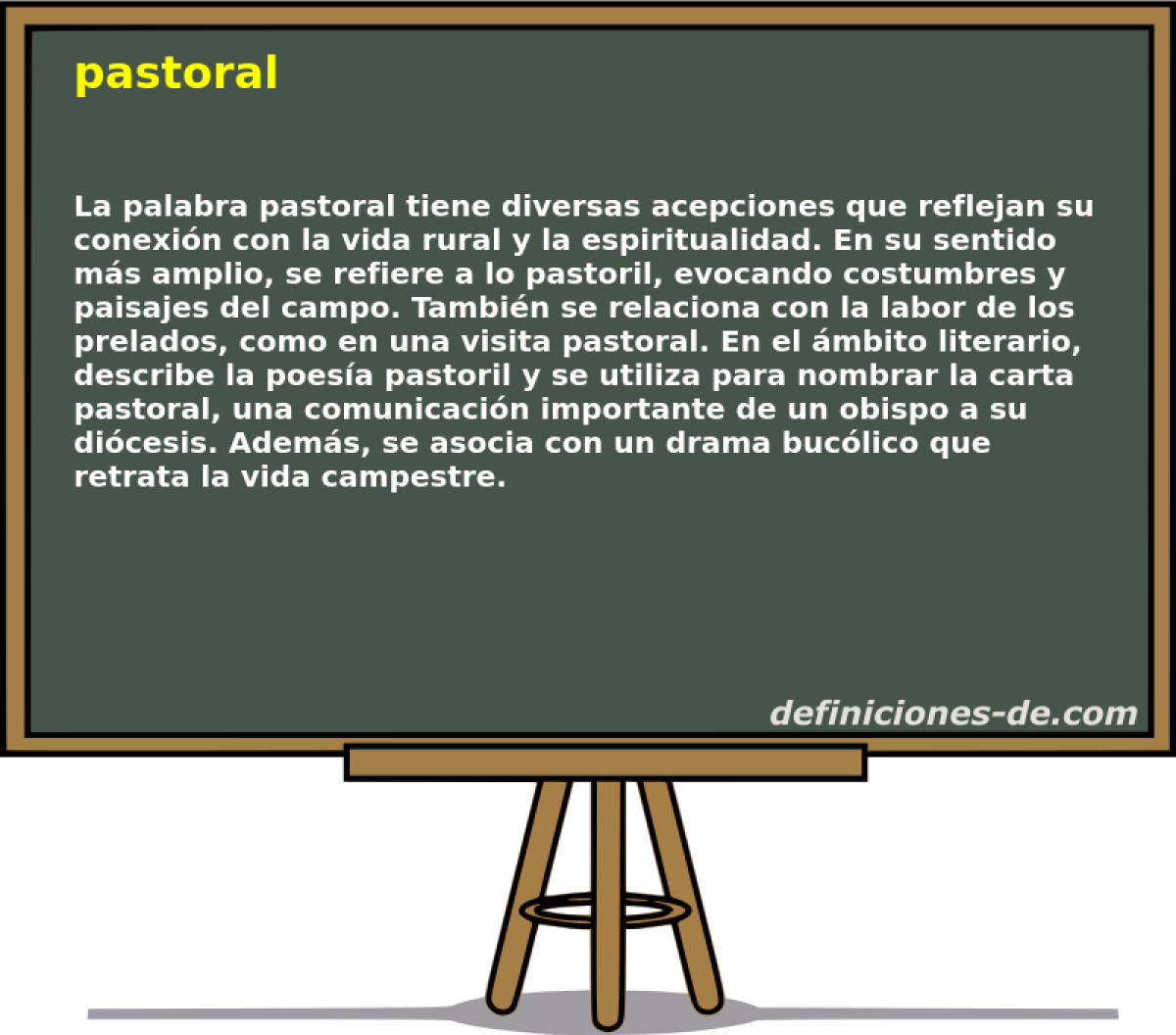 pastoral

La palabra pastoral tiene diversas acepciones que reflejan su conexión con la vida rural y la espiritualidad. En su sentido más amplio, se refiere a lo pastoril, evocando costumbres y paisajes del campo. También se relaciona con la labor de los prelados, como en una visita pastoral. En el ámbito literario, describe la poesía pastoril y se utiliza para nombrar la carta pastoral, una comunicación importante de un obispo a su diócesis. Además, se asocia con un drama bucólico que retrata la vida campestre.

definiciones-de.com